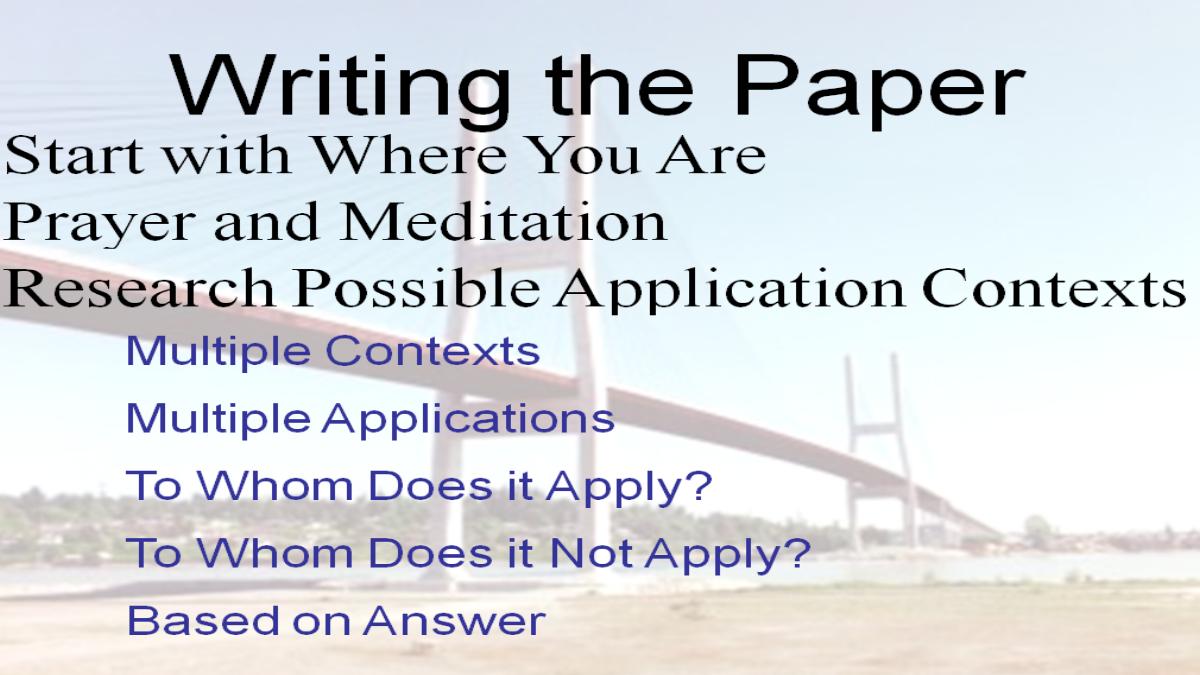 Writing the Paper

Start with Where You Are

Prayer and Meditation

Research Possible Application Contexts

Multiple Contexts

Multiple Applications

To Whom Does it Apply?

To Whom Does it Not Apply?

Based on Answer